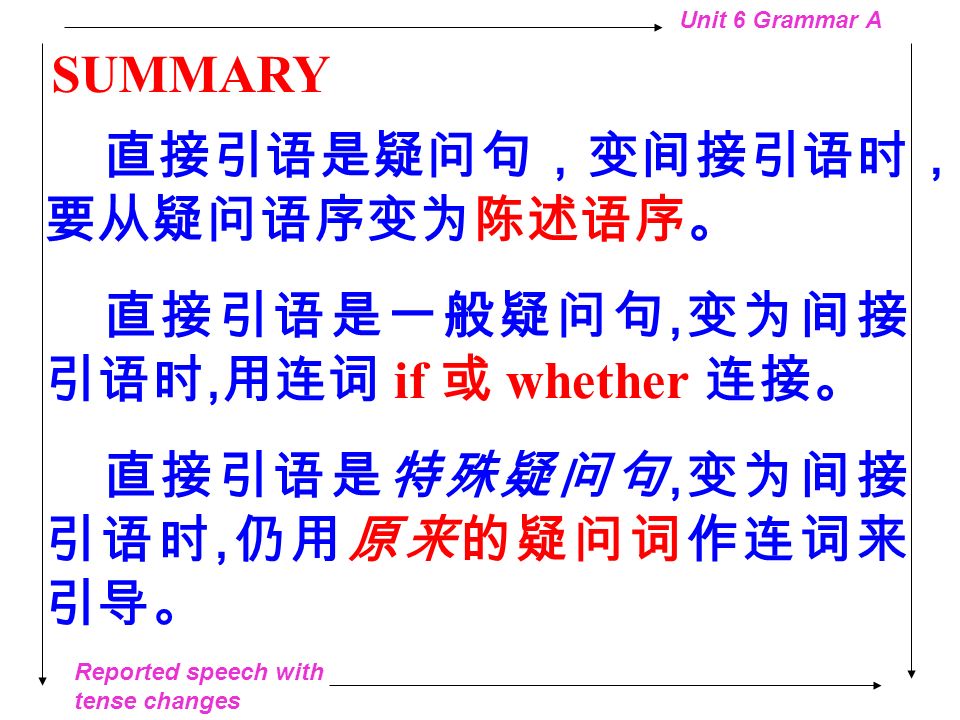 Unit 6 Grammar A

SUMMARY

直接引语是疑问句，变间接引语时，要从疑问语序变为陈述语序。

直接引语是一般疑问句,变为间接引语时,用连词 if 或 whether 连接。

直接引语是特殊疑问句,变为间接引语时,仍用原来的疑问词作连词来引导。

Reported speech with tense changes